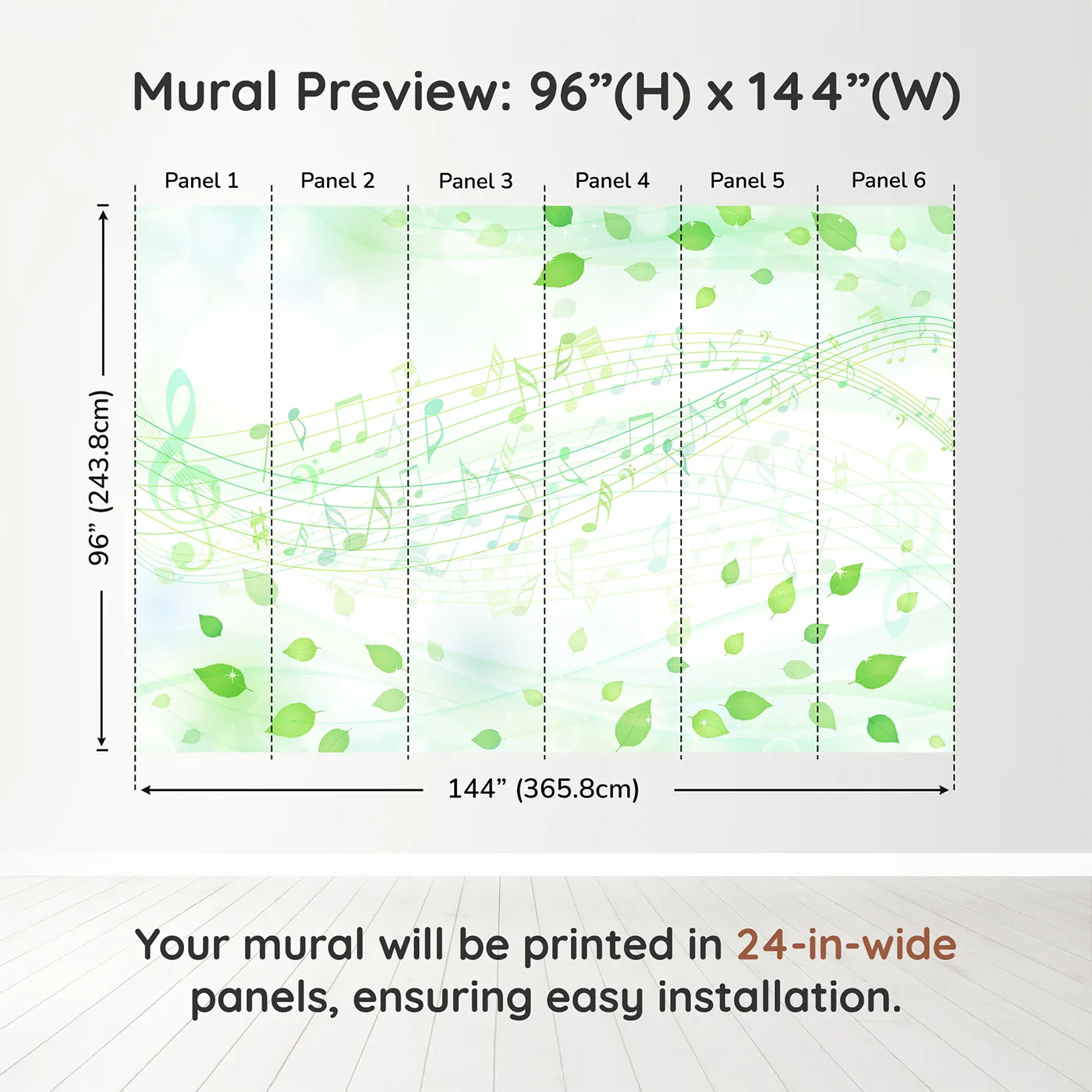 Mural Preview: 96”(H) x 144”(W)

Panel 1
Panel 2
Panel 3
Panel 4
Panel 5
Panel 6

96” (243.8cm)

144” (365.8cm)

Your mural will be printed in 24-in-wide panels, ensuring easy installation.